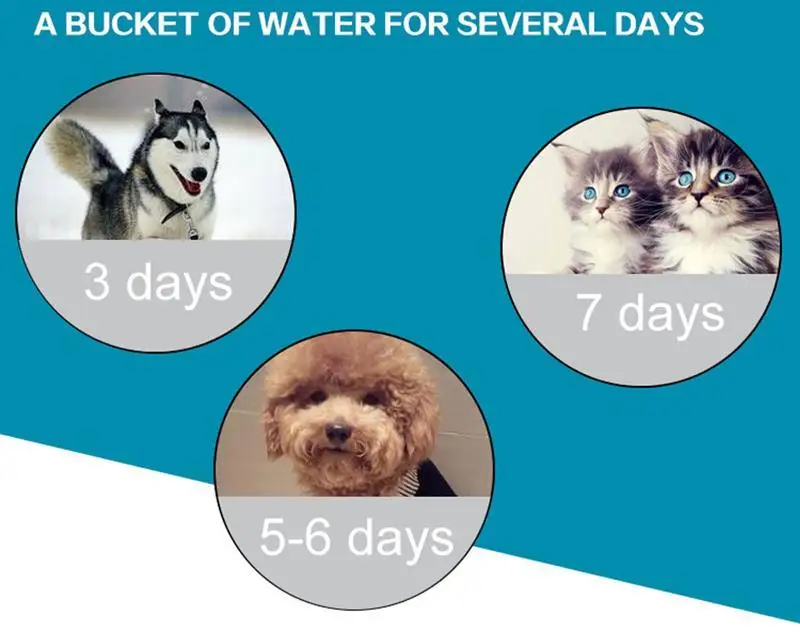 A BUCKET OF WATER FOR SEVERAL DAYS

3 days

7 days

5-6 days